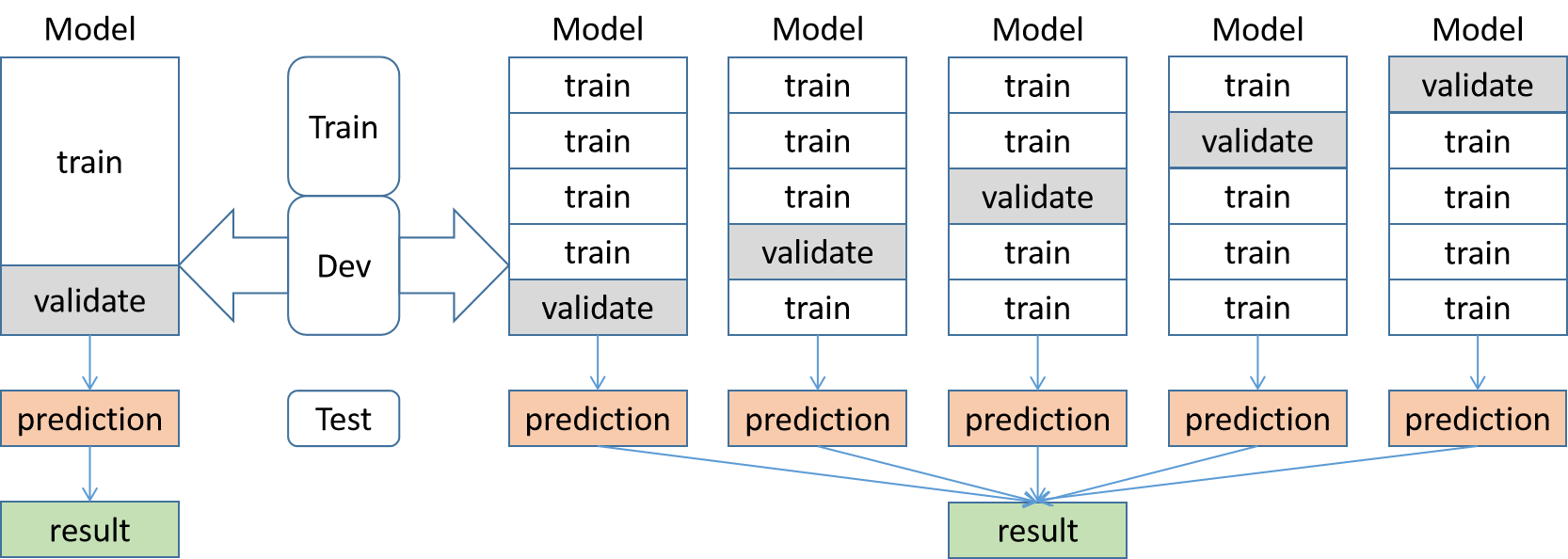 Model
train
validate
prediction
result

Train
Dev
Test

Model
train
train
train
train
validate
prediction

Model
train
train
train
validate
train
prediction

Model
train
train
validate
train
train
prediction

Model
train
validate
train
train
train
prediction

Model
validate
train
train
train
train
prediction

result